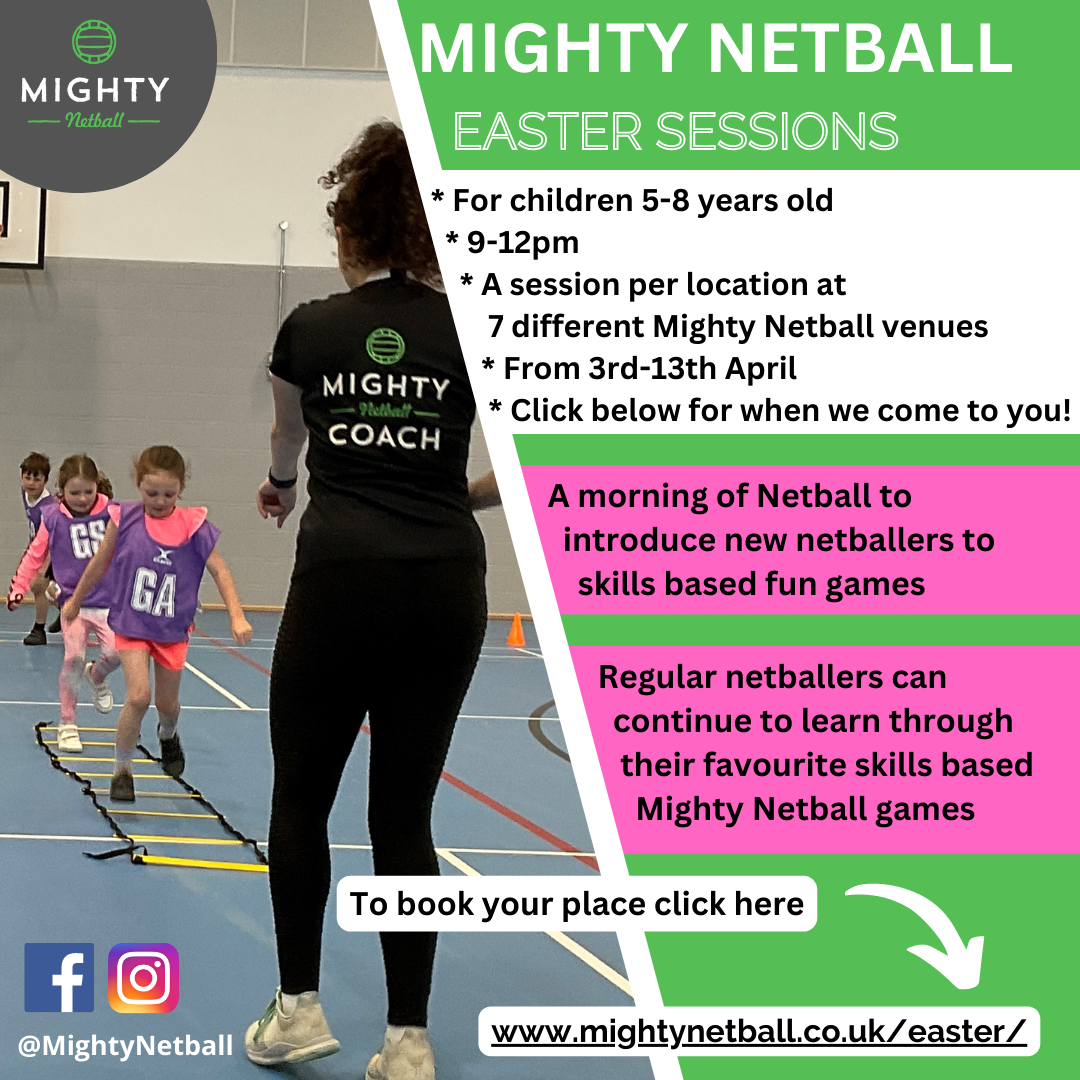 MIGHTY
Netball

MIGHTY NETBALL
EASTER SESSIONS

* For children 5-8 years old
* 9-12pm
* A session per location at 7 different Mighty Netball venues
* From 3rd-13th April
* Click below for when we come to you!

MIGHTY
Netball
COACH

GS
GA

A morning of Netball to introduce new netballers to skills based fun games

Regular netballers can continue to learn through their favourite skills based Mighty Netball games

To book your place click here

@MightyNetball

www.mightynetball.co.uk/easter/